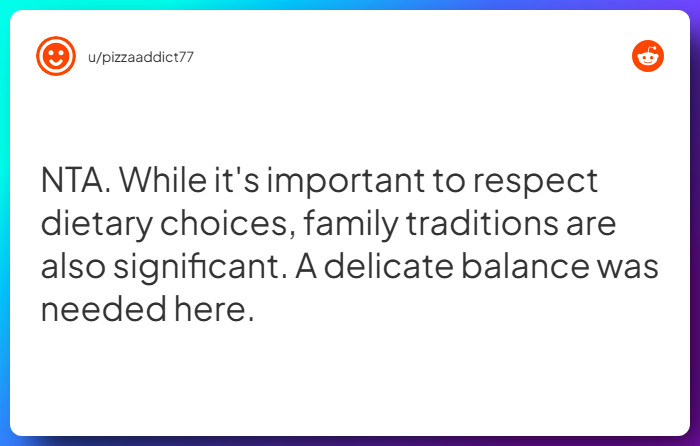 u/pizzaaddict77

NTA. While it's important to respect dietary choices, family traditions are also significant. A delicate balance was needed here.